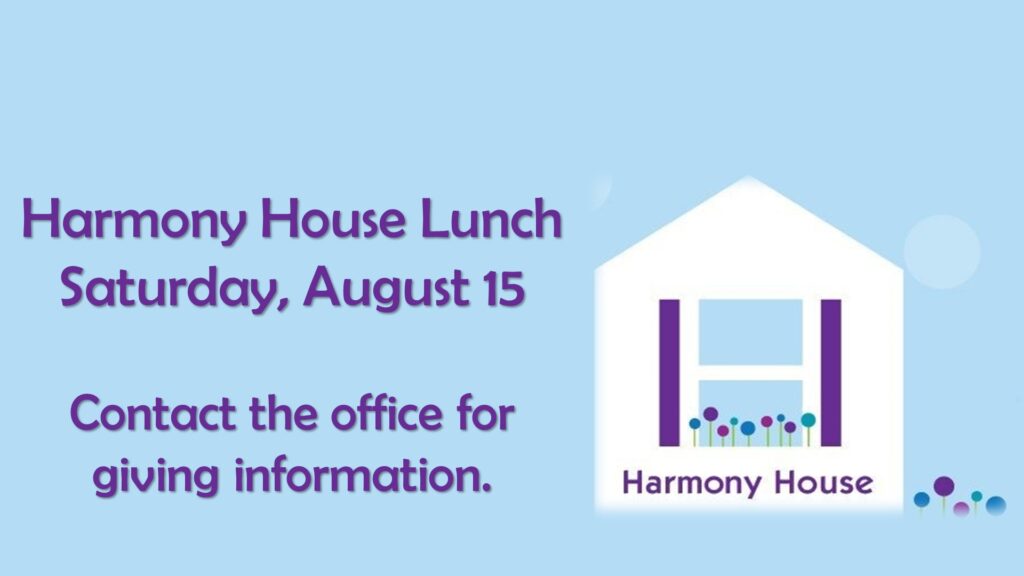 Harmony House Lunch
Saturday, August 15

Contact the office for giving information.

Harmony House